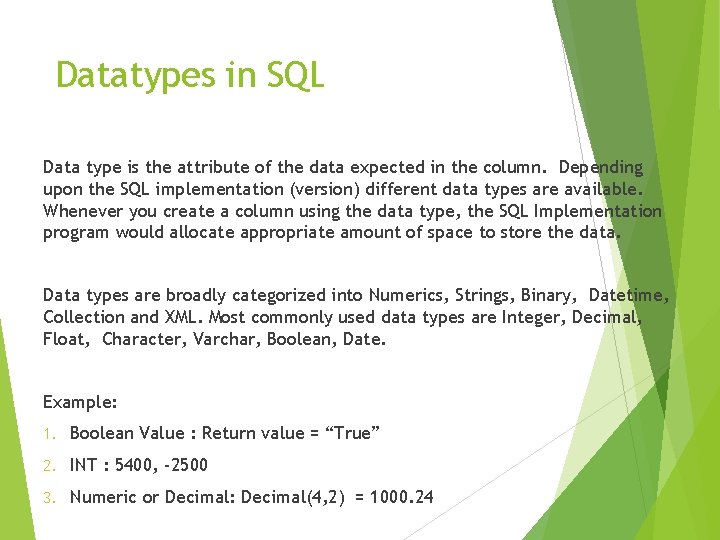 Datatypes in SQL

Data type is the attribute of the data expected in the column. Depending upon the SQL implementation (version) different data types are available. Whenever you create a column using the data type, the SQL Implementation program would allocate appropriate amount of space to store the data.

Data types are broadly categorized into Numerics, Strings, Binary, Datetime, Collection and XML. Most commonly used data types are Integer, Decimal, Float, Character, Varchar, Boolean, Date.

Example:

1. Boolean Value : Return value = “True”
2. INT : 5400, -2500
3. Numeric or Decimal: Decimal(4,2) = 1000.24